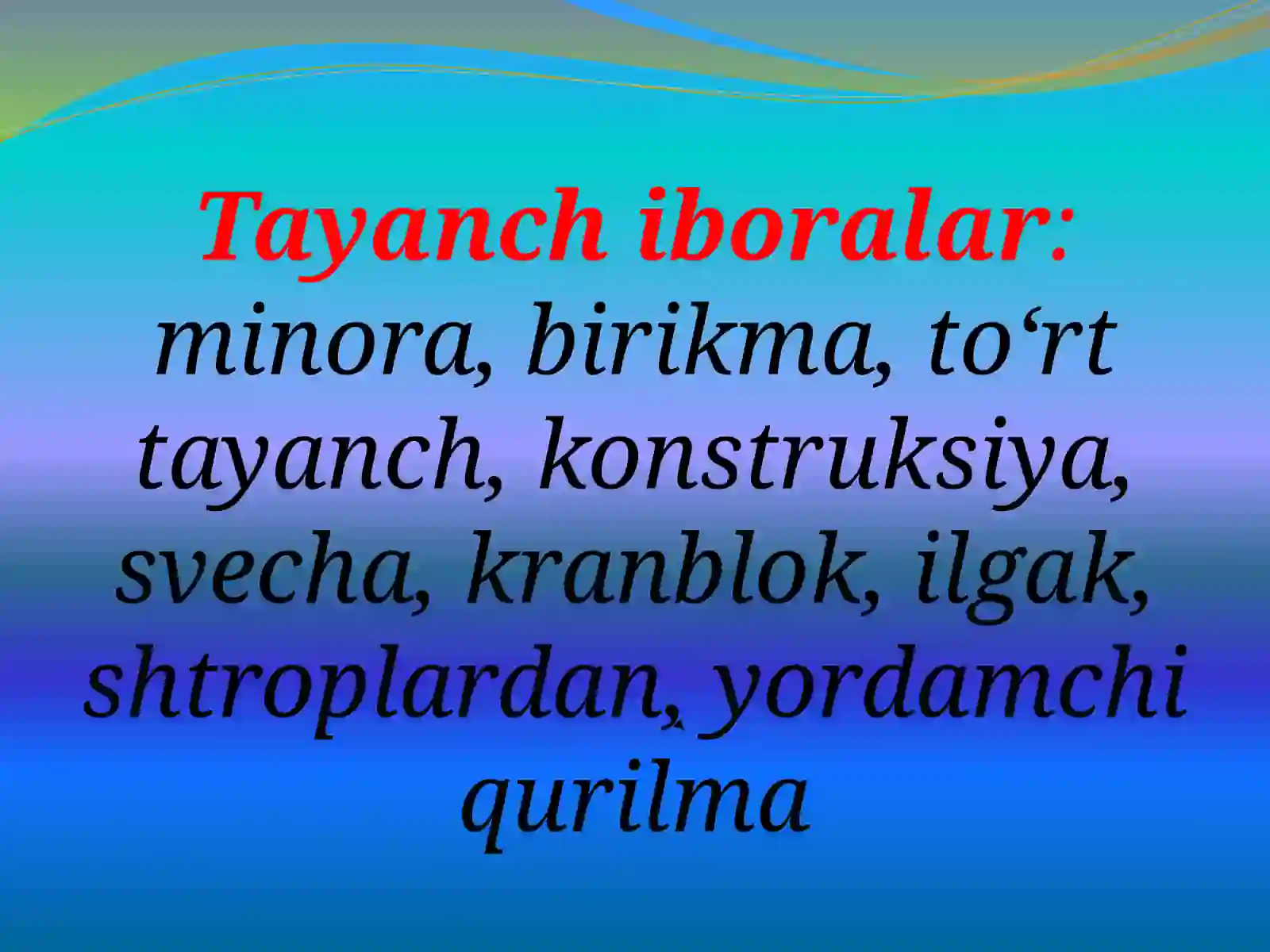 Tayanch iboralar: minora, birikma, to‘rt tayanch, konstruksiya, svecha, kranblok, ilgak, shtroplardan, yordamchi qurilma